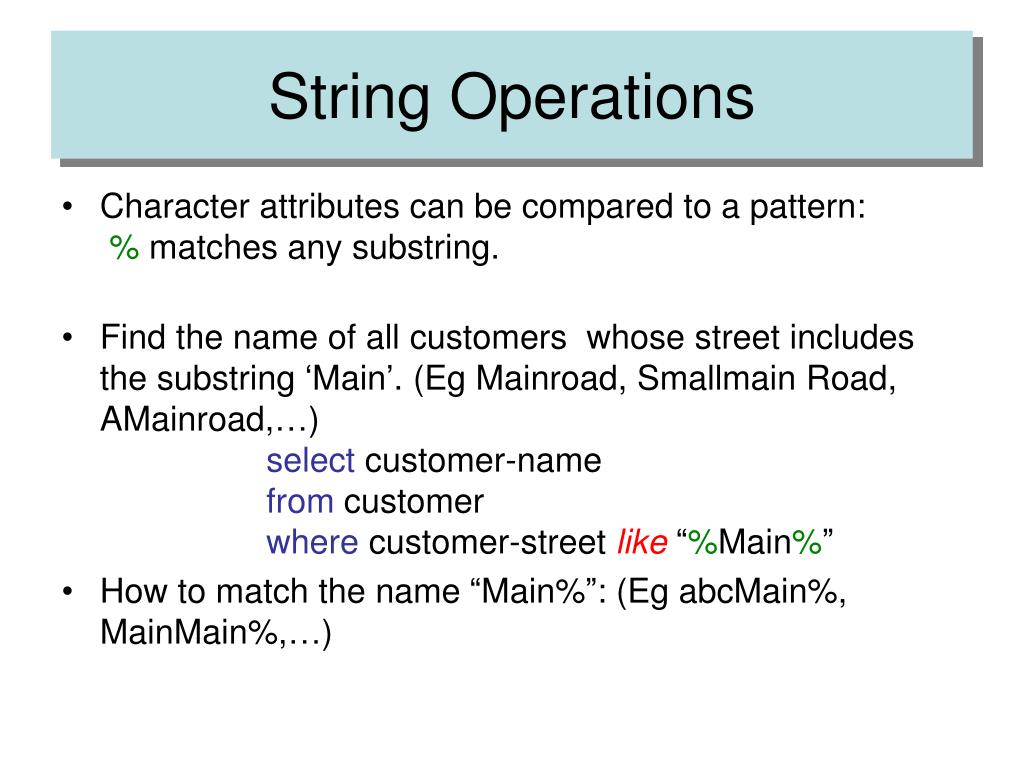 String Operations

• Character attributes can be compared to a pattern:
% matches any substring.

• Find the name of all customers whose street includes the substring ‘Main’. (Eg Mainroad, Smallmain Road, AMainroad,…)
select customer-name
from customer
where customer-street like “%Main%”

• How to match the name “Main%”: (Eg abcMain%, MainMain%,…)